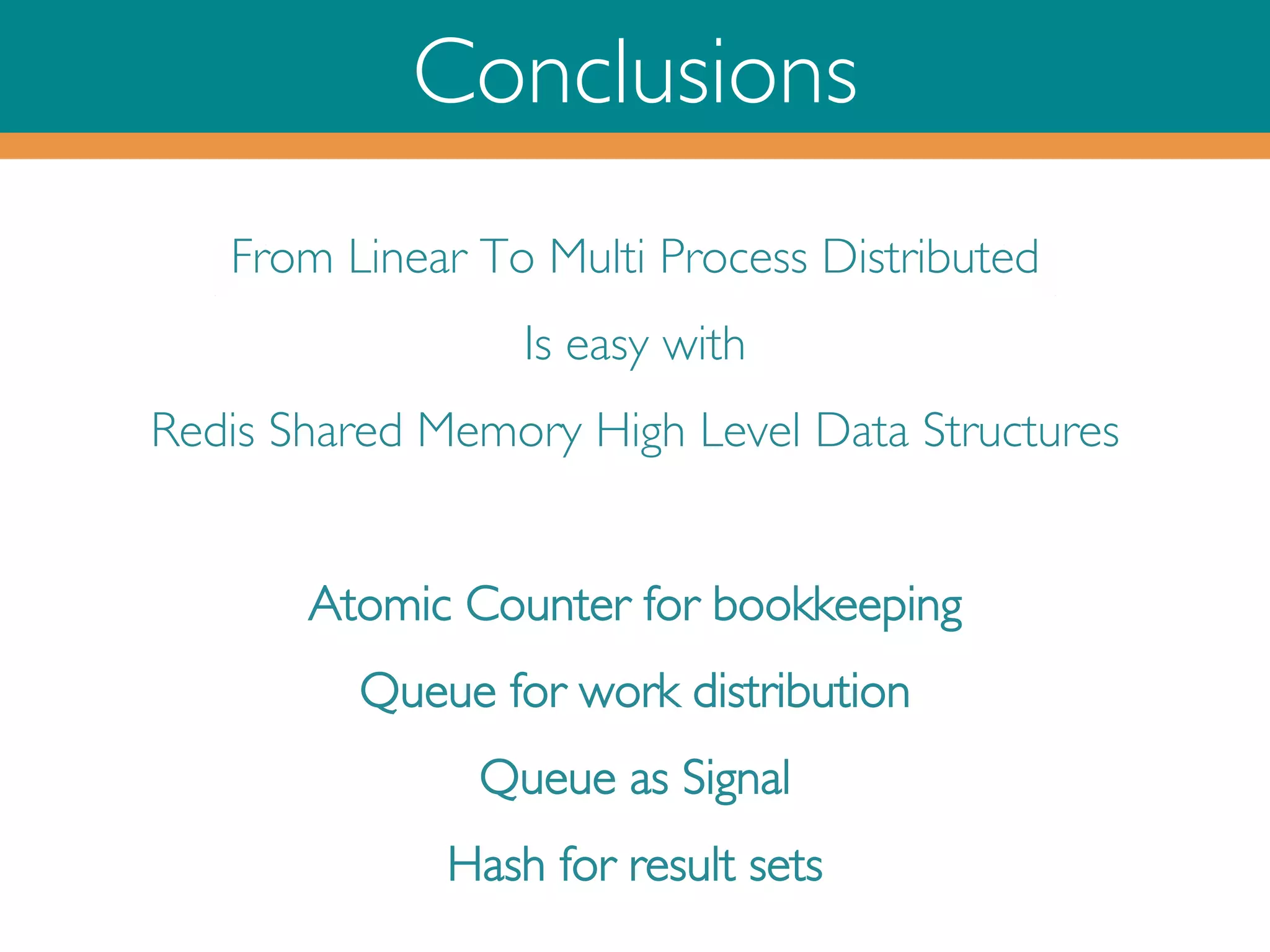 Conclusions

From Linear To Multi Process Distributed

Is easy with

Redis Shared Memory High Level Data Structures

Atomic Counter for bookkeeping

Queue for work distribution

Queue as Signal

Hash for result sets